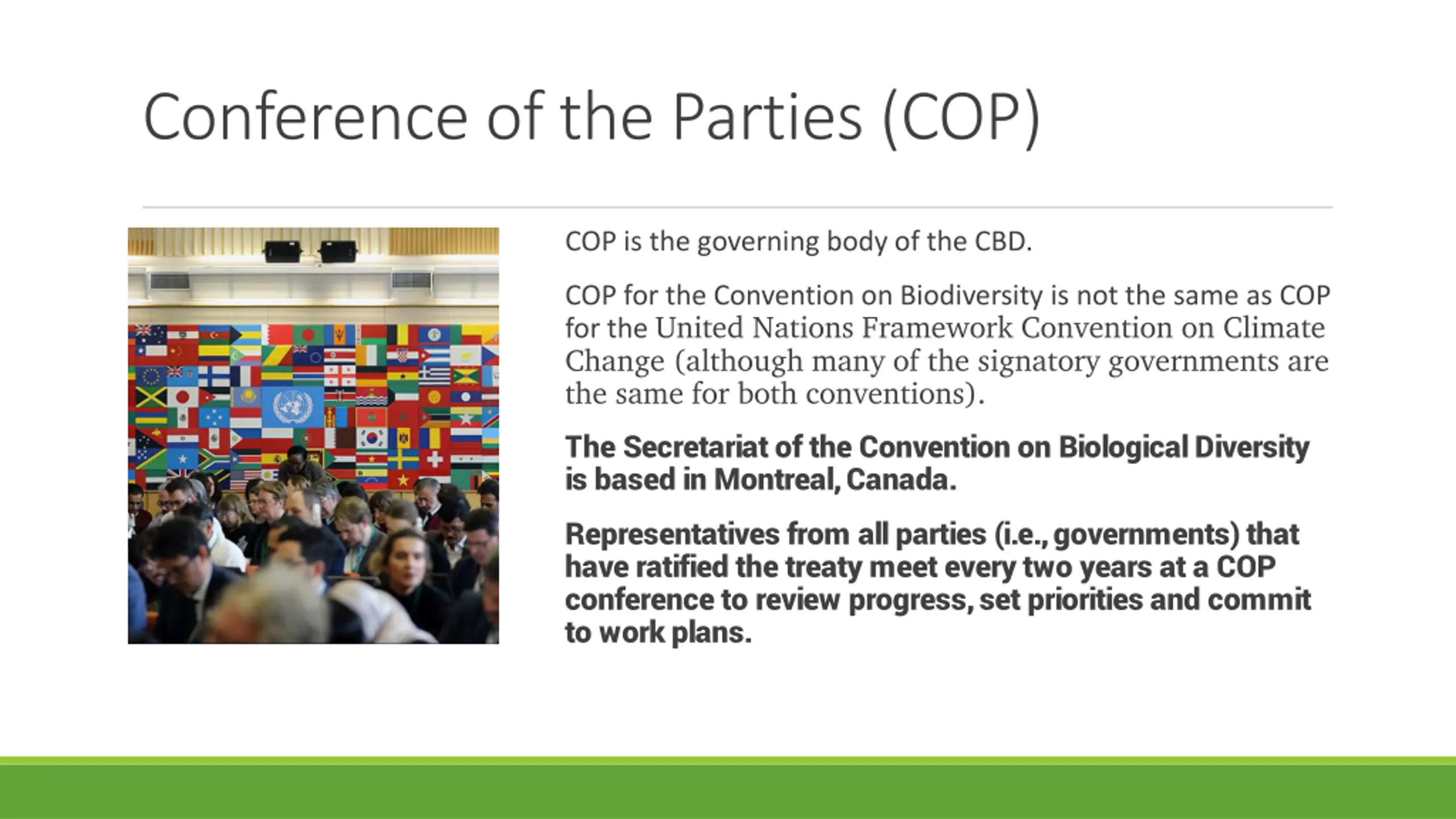 Conference of the Parties (COP)

COP is the governing body of the CBD.

COP for the Convention on Biodiversity is not the same as COP for the United Nations Framework Convention on Climate Change (although many of the signatory governments are the same for both conventions).

The Secretariat of the Convention on Biological Diversity is based in Montreal, Canada.

Representatives from all parties (i.e., governments) that have ratified the treaty meet every two years at a COP conference to review progress, set priorities and commit to work plans.